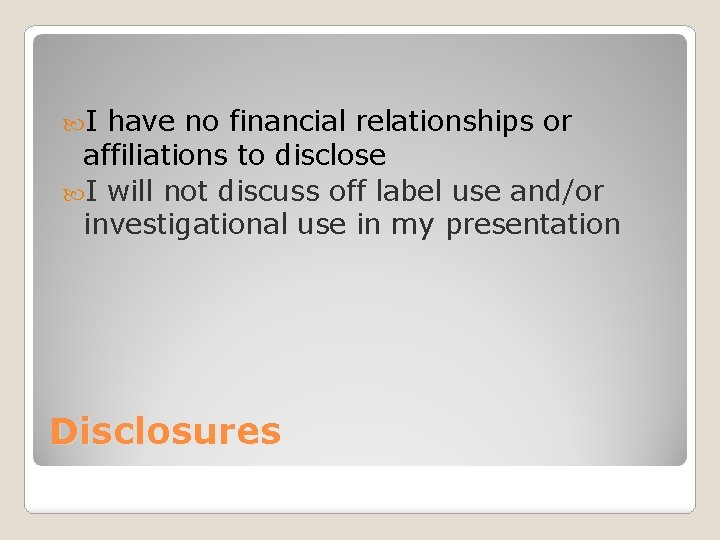 I have no financial relationships or affiliations to disclose

I will not discuss off label use and/or investigational use in my presentation

Disclosures